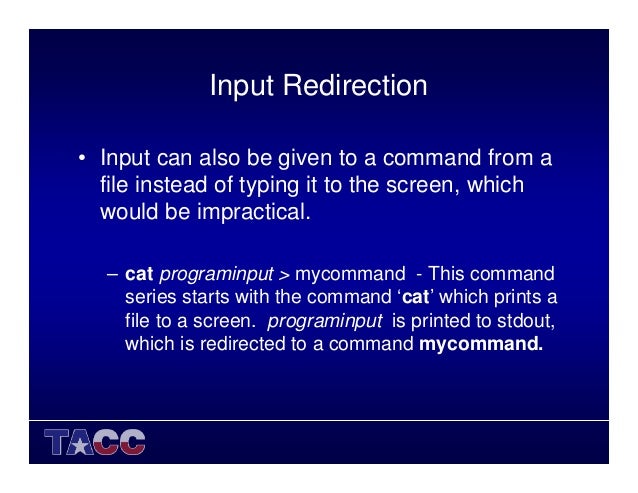 Input Redirection

• Input can also be given to a command from a file instead of typing it to the screen, which would be impractical.

– cat programinput > mycommand - This command series starts with the command 'cat' which prints a file to a screen. programinput is printed to stdout, which is redirected to a command mycommand.

TACC